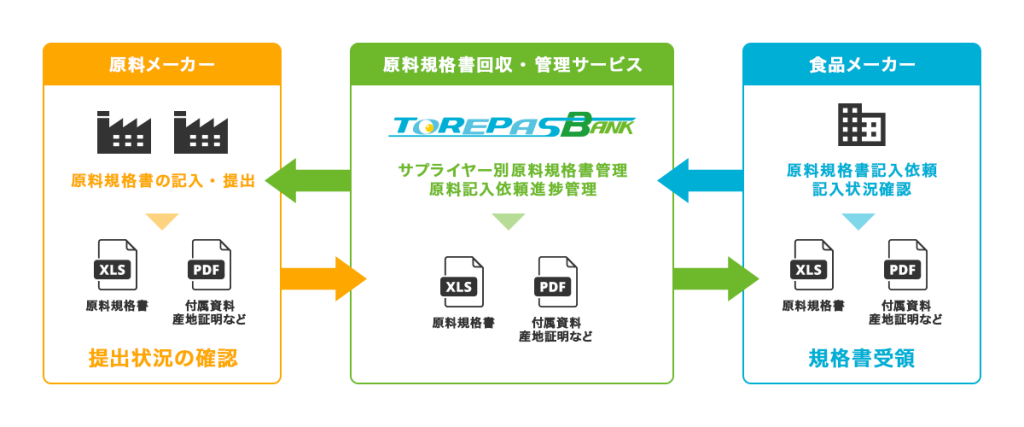 原料メーカー

原料規格書の記入・提出

XLS
原料規格書

PDF
付属資料
産地証明など

提出状況の確認

原料規格書回収・管理サービス

TOREPASBANK

サプライヤー別原料規格書管理
原料記入依頼進捗管理

XLS
原料規格書

PDF
付属資料
産地証明など

食品メーカー

原料規格書記入依頼
記入状況確認

XLS
原料規格書

PDF
付属資料
産地証明など

規格書受領